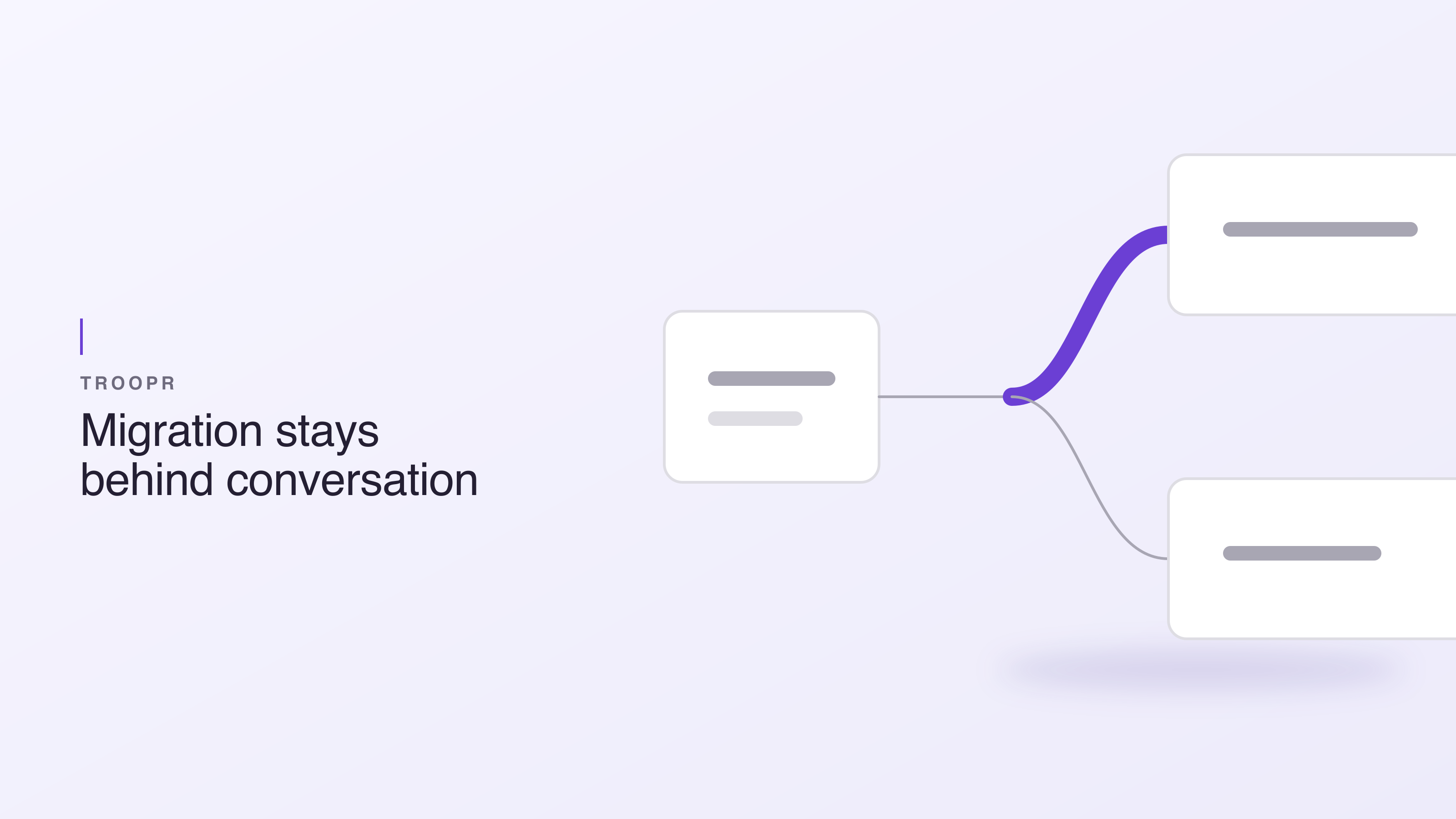 TROOPR

Migration stays behind conversation